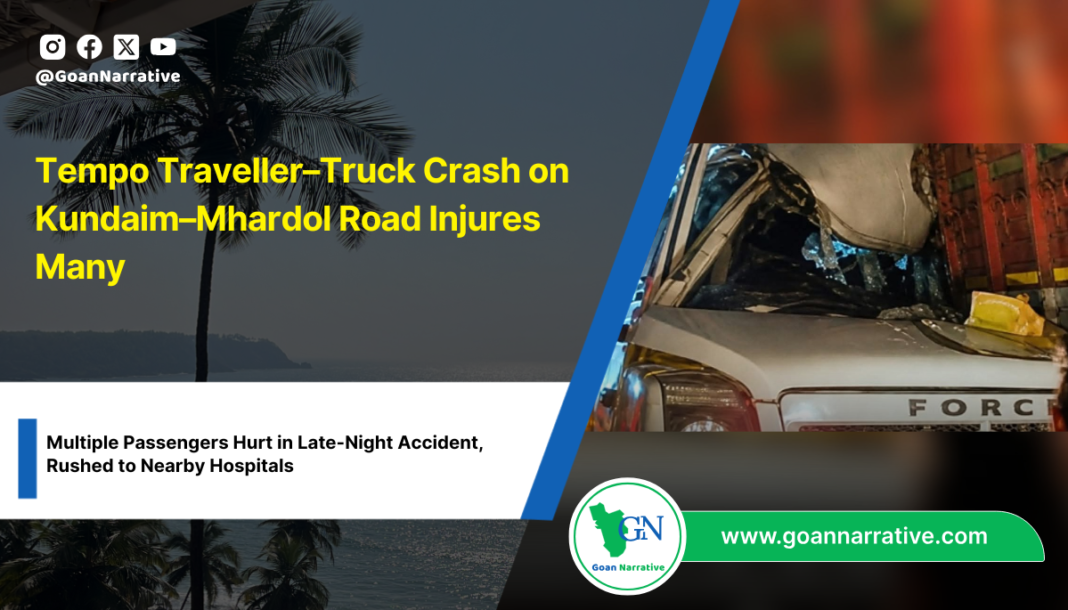 @GoanNarrative

Tempo Traveller–Truck Crash on Kundaim–Mhardol Road Injures Many

Multiple Passengers Hurt in Late-Night Accident, Rushed to Nearby Hospitals

FORC

GN
Goan Narrative

www.goannarrative.com